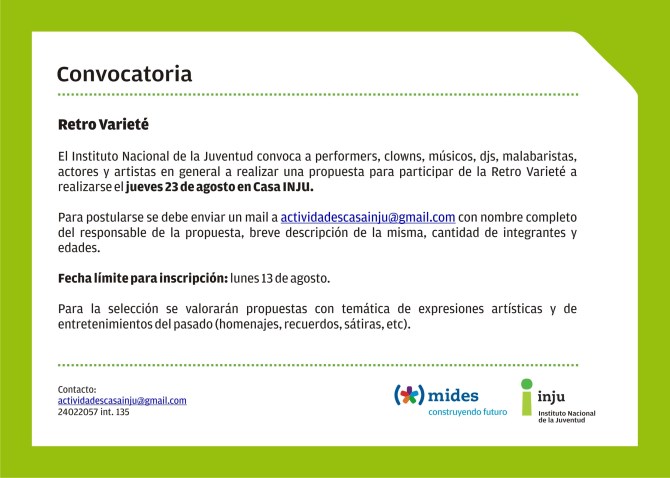 Convocatoria

Retro Varieté

El Instituto Nacional de la Juventud convoca a performers, clowns, músicos, djs, malabaristas, actores y artistas en general a realizar una propuesta para participar de la Retro Varieté a realizarse el jueves 23 de agosto en Casa INJU.

Para postularse se debe enviar un mail a actividadescasainju@gmail.com con nombre completo del responsable de la propuesta, breve descripción de la misma, cantidad de integrantes y edades.

Fecha límite para inscripción: lunes 13 de agosto.

Para la selección se valorarán propuestas con temática de expresiones artísticas y de entretenimientos del pasado (homenajes, recuerdos, sátiras, etc).

Contacto:
actividadescasainju@gmail.com
24022057 int. 135

mides
construyendo futuro

inju
Instituto Nacional de la Juventud